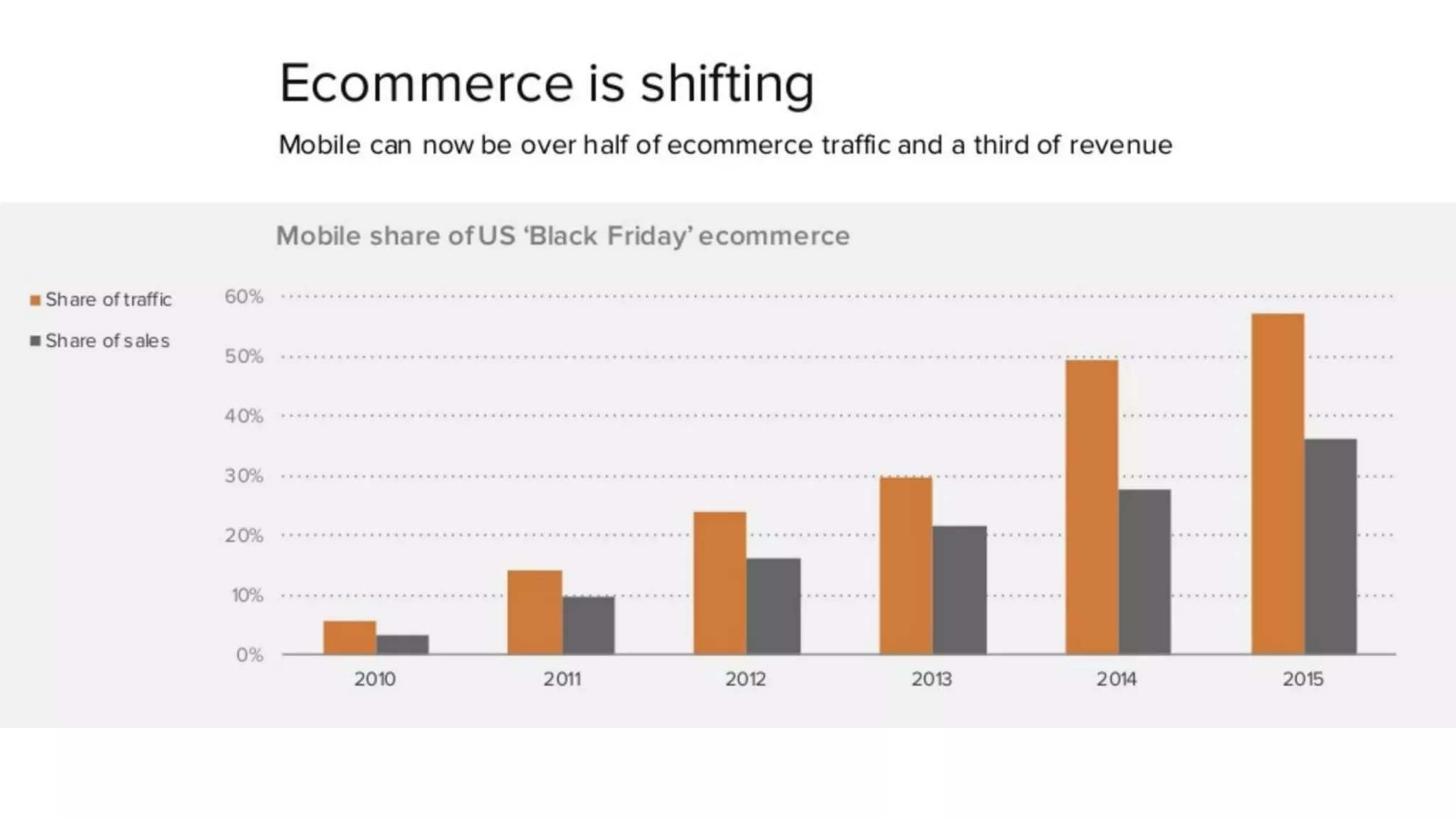 Ecommerce is shifting

Mobile can now be over half of ecommerce traffic and a third of revenue

Mobile share of US 'Black Friday' ecommerce

Share of traffic
Share of sales

60%
50%
40%
30%
20%
10%
0%

2010
2011
2012
2013
2014
2015